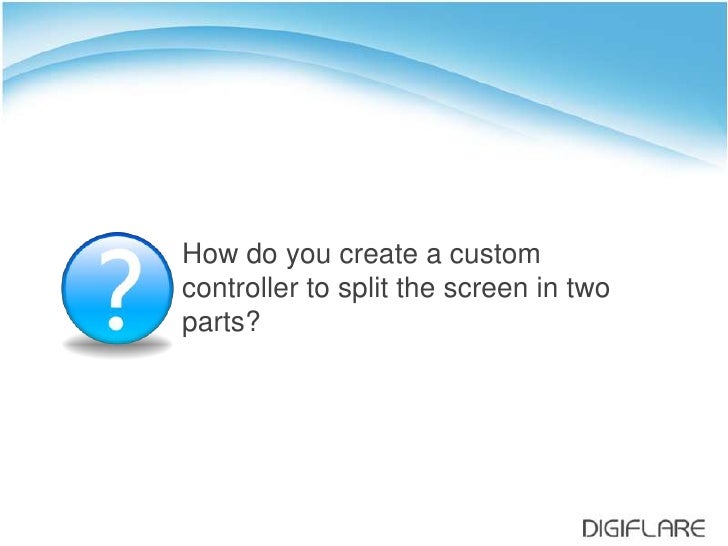 ?

How do you create a custom controller to split the screen in two parts?

DIGIFLARE